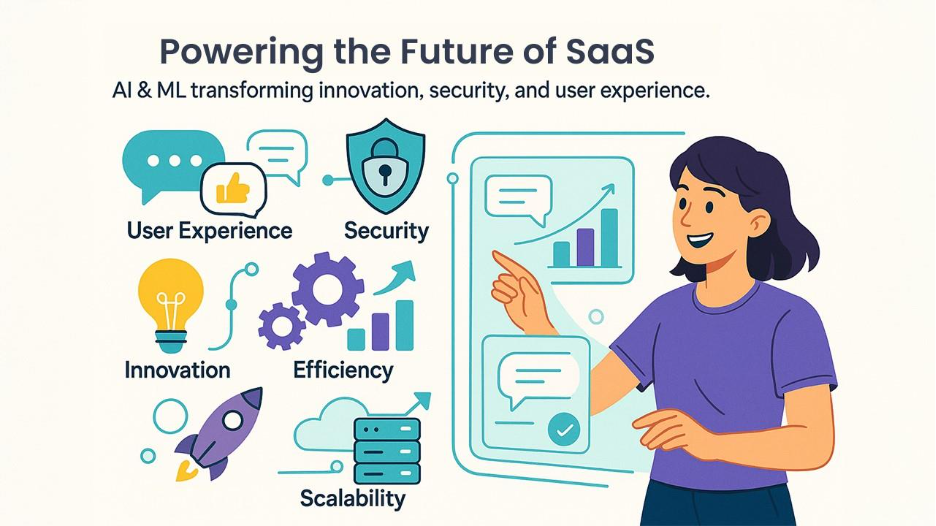 Powering the Future of SaaS
AI & ML transforming innovation, security, and user experience.

User Experience
Security
Innovation
Efficiency
Scalability